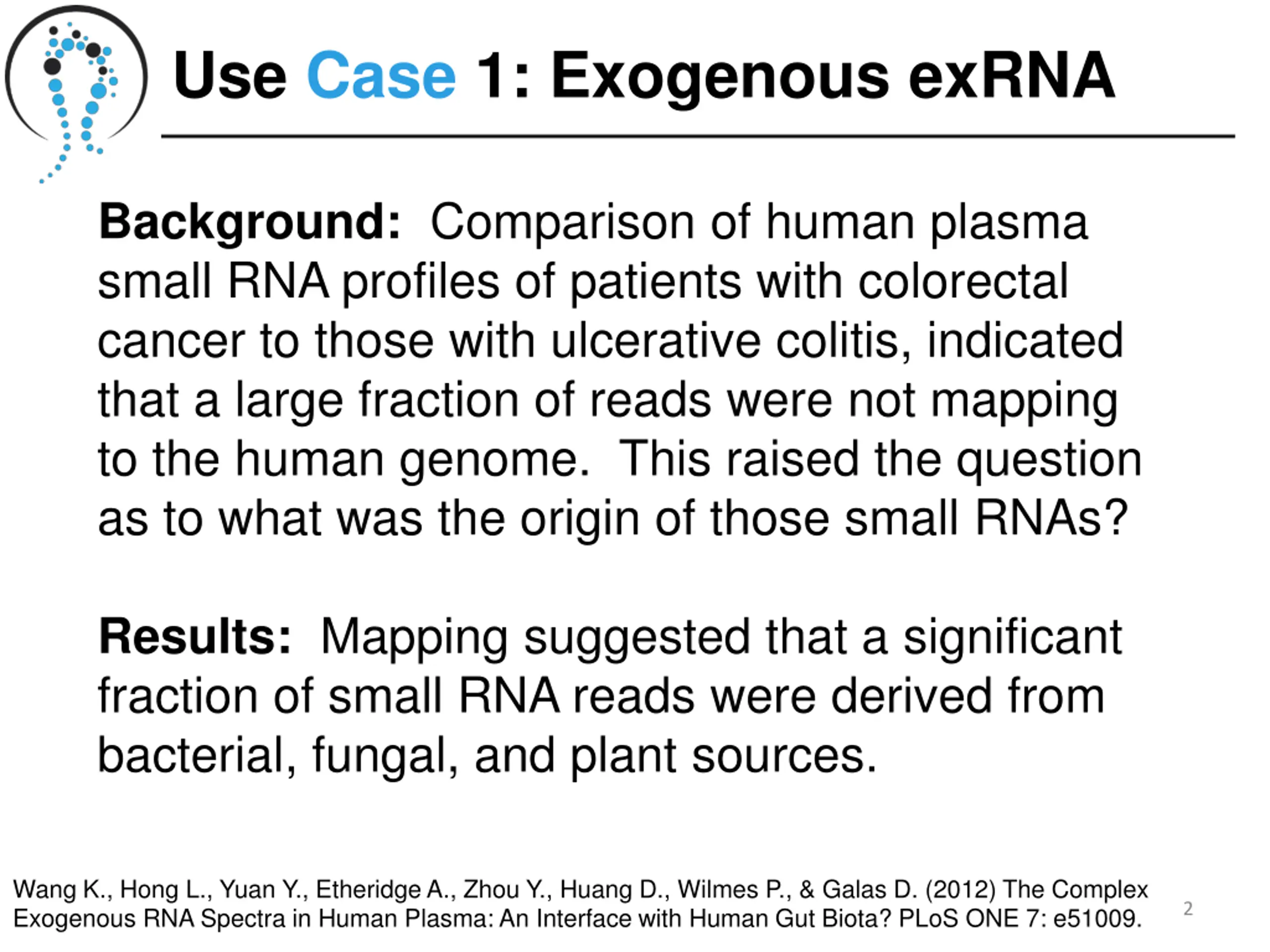 Use Case 1: Exogenous exRNA

Background: Comparison of human plasma small RNA profiles of patients with colorectal cancer to those with ulcerative colitis, indicated that a large fraction of reads were not mapping to the human genome. This raised the question as to what was the origin of those small RNAs?

Results: Mapping suggested that a significant fraction of small RNA reads were derived from bacterial, fungal, and plant sources.

Wang K., Hong L., Yuan Y., Etheridge A., Zhou Y., Huang D., Wilmes P., & Galas D. (2012) The Complex Exogenous RNA Spectra in Human Plasma: An Interface with Human Gut Biota? PLoS ONE 7: e51009.

2